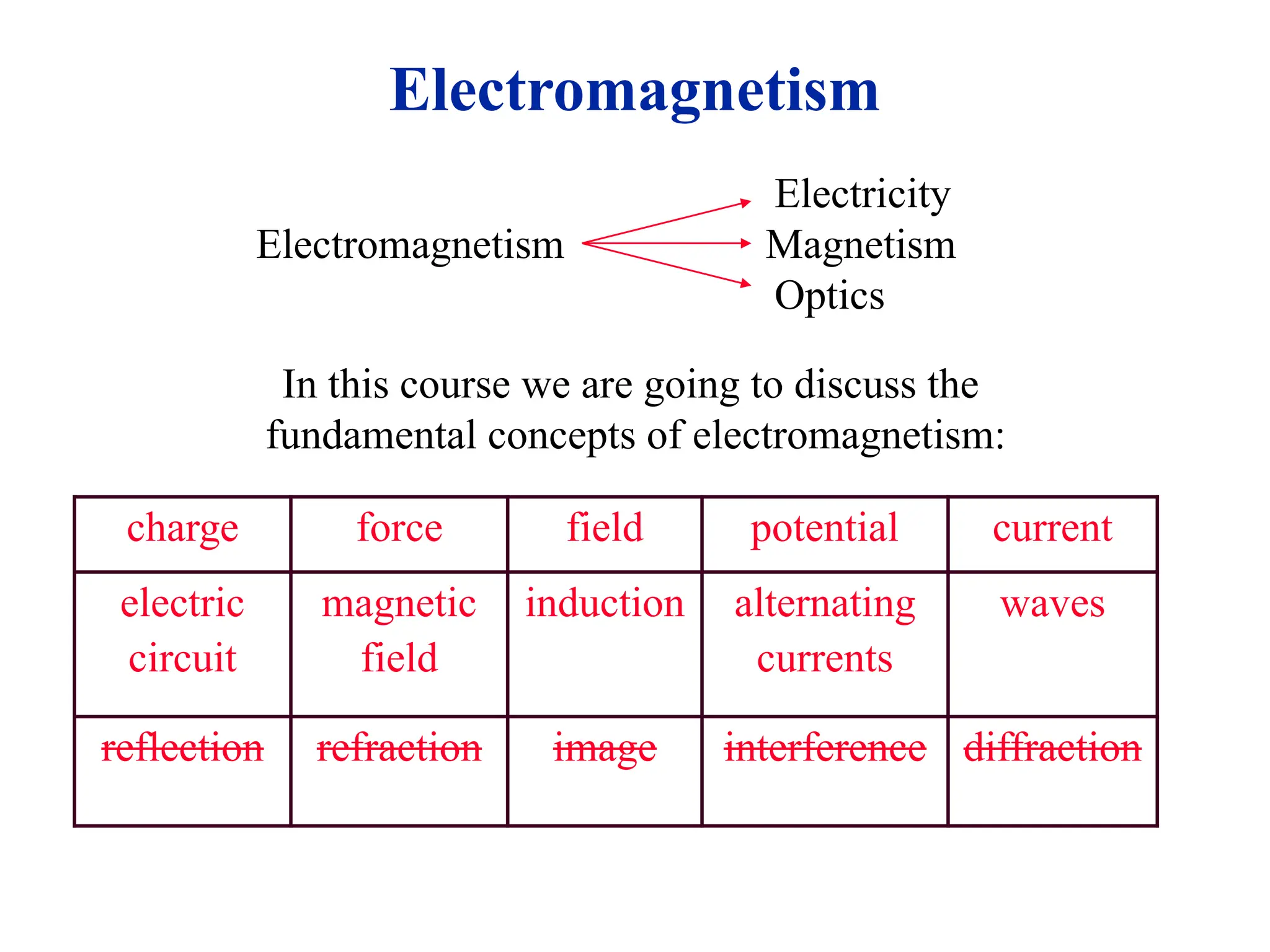 Electromagnetism

Electromagnetism

Electricity
Magnetism
Optics

In this course we are going to discuss the fundamental concepts of electromagnetism:

| charge | force | field | potential | current |
|---|---|---|---|---|
| electric circuit | magnetic field | induction | alternating currents | waves |
| ~~reflection~~ | ~~refraction~~ | ~~image~~ | ~~interference~~ | ~~diffraction~~ |